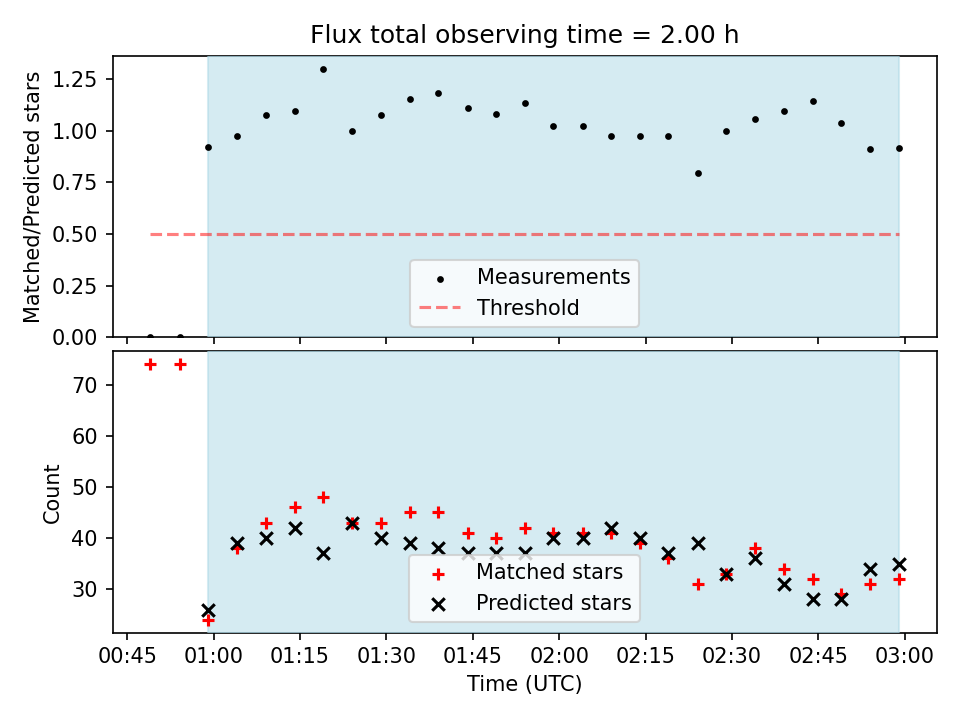 Flux total observing time = 2.00 h

Matched/Predicted stars

1.25
1.00
0.75
0.50
0.25
0.00

Measurements
Threshold

Count

70
60
50
40
30

Matched stars
Predicted stars

00:45
01:00
01:15
01:30
01:45
02:00
02:15
02:30
02:45
03:00

Time (UTC)